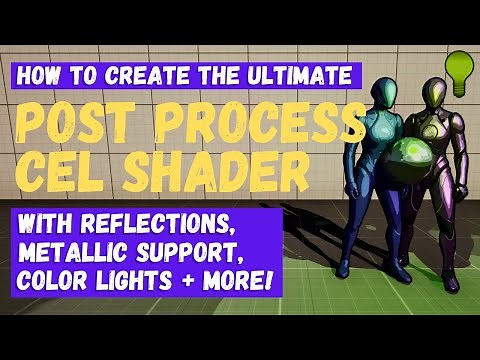 HOW TO CREATE THE ULTIMATE

POST PROCESS CEL SHADER

WITH REFLECTIONS, METALLIC SUPPORT, COLOR LIGHTS + MORE!